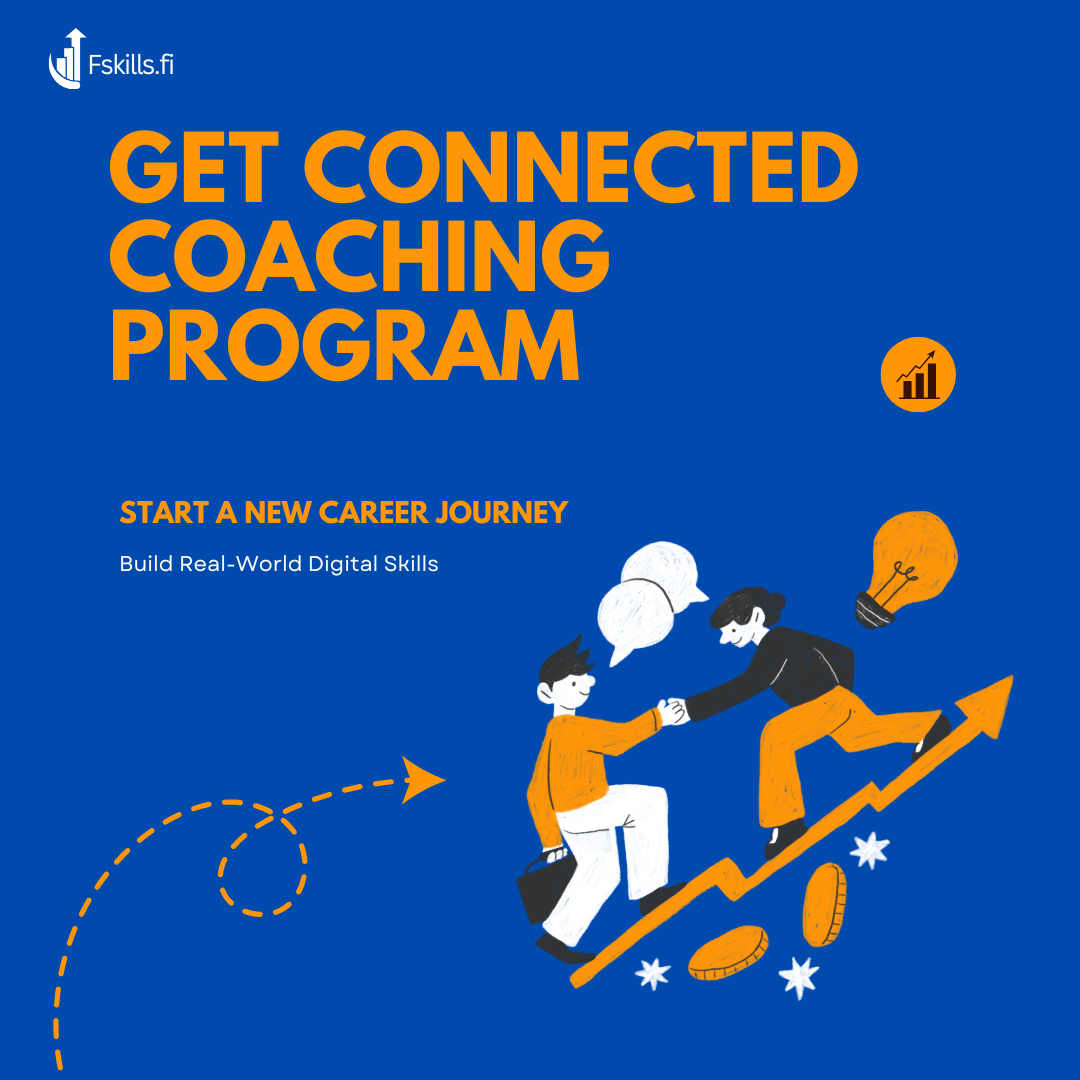 Fskills.fi

GET CONNECTED COACHING PROGRAM

START A NEW CAREER JOURNEY

Build Real-World Digital Skills